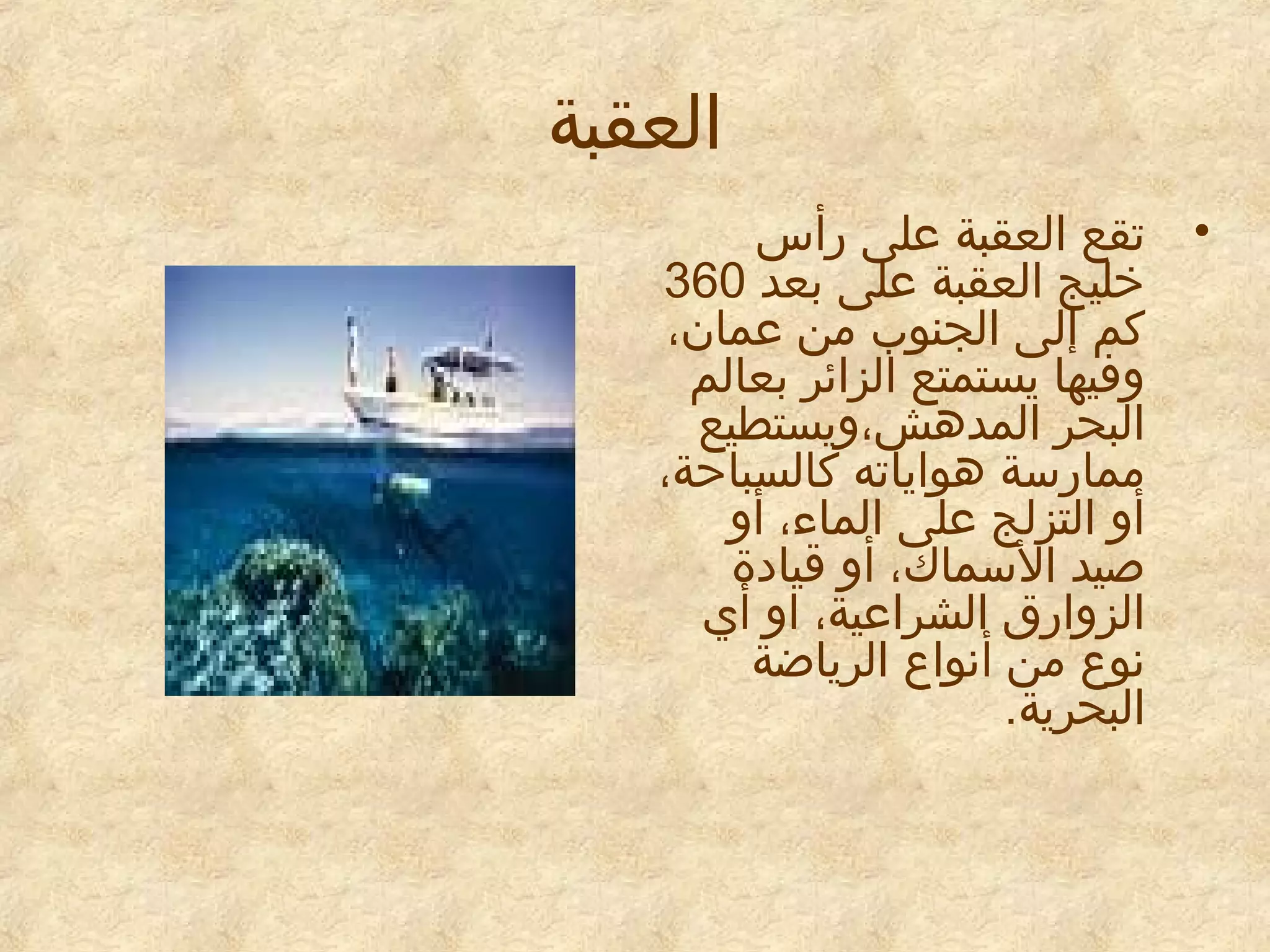 العقبة

• تقع العقبة على رأس خليج العقبة على بعد 360 كم إلى الجنوب من عمان، وفيها يستمتع الزائر بعالم البحر المدهش،ويستطيع ممارسة هواياته كالسباحة، أو التزلج على الماء، أو صيد الأسماك، أو قيادة الزوارق الشراعية، او أي نوع من أنواع الرياضة البحرية.